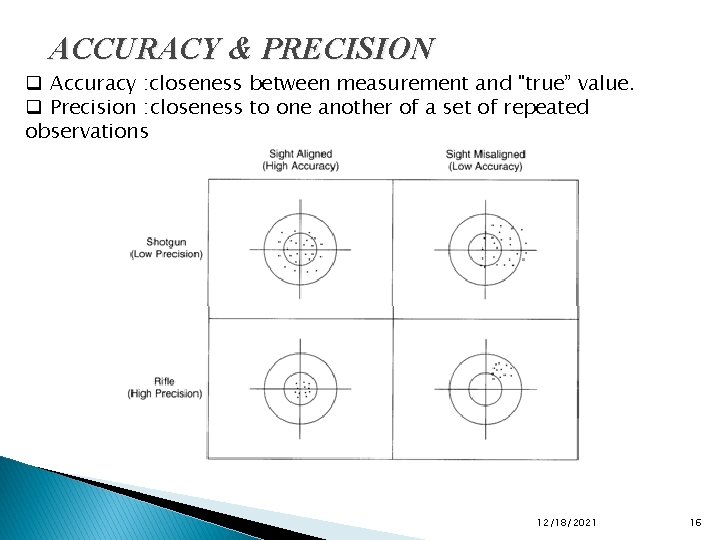 ACCURACY & PRECISION

❑ Accuracy :closeness between measurement and "true" value.
❑ Precision :closeness to one another of a set of repeated observations

Sight Aligned (High Accuracy)

Sight Misaligned (Low Accuracy)

Shotgun (Low Precision)

Rifle (High Precision)

12/18/2021

16